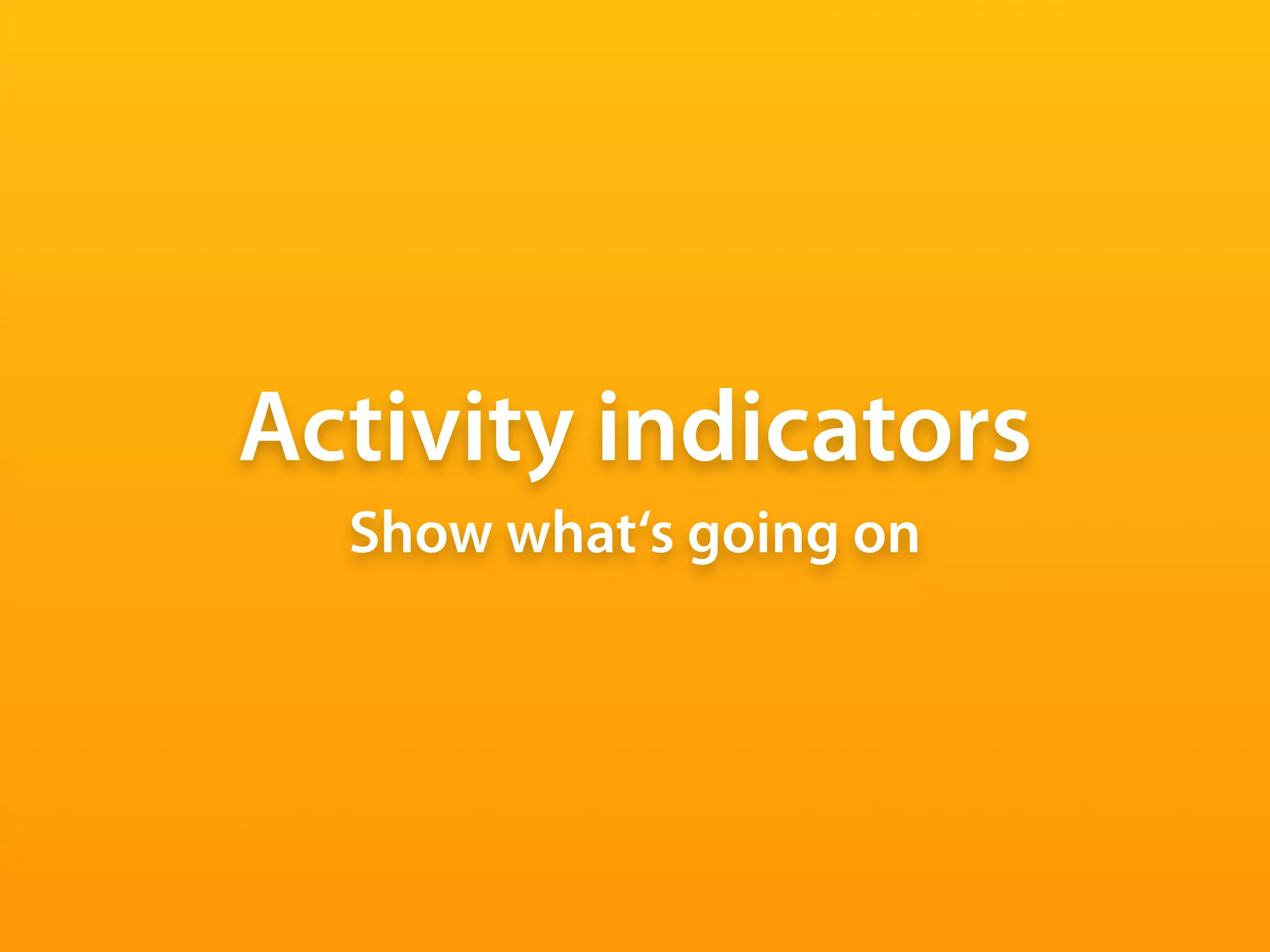 Activity indicators

Show what‘s going on